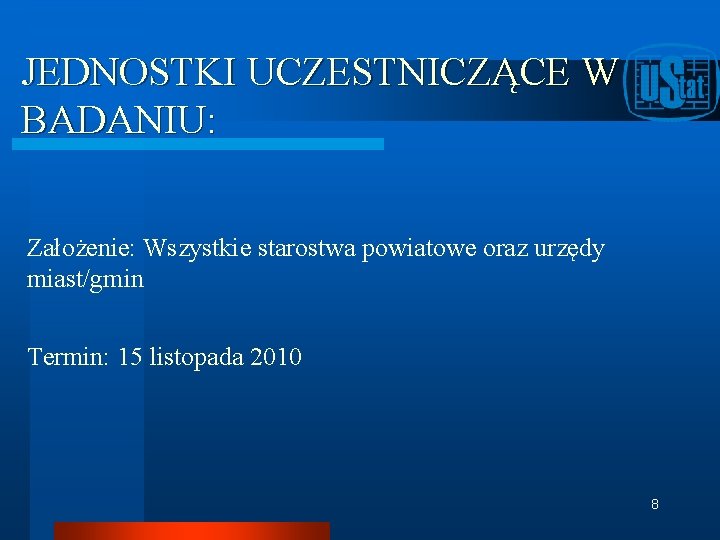 JEDNOSTKI UCZESTNICZĄCE W BADANIU:

UStat

Założenie: Wszystkie starostwa powiatowe oraz urzędy miast/gmin

Termin: 15 listopada 2010

8